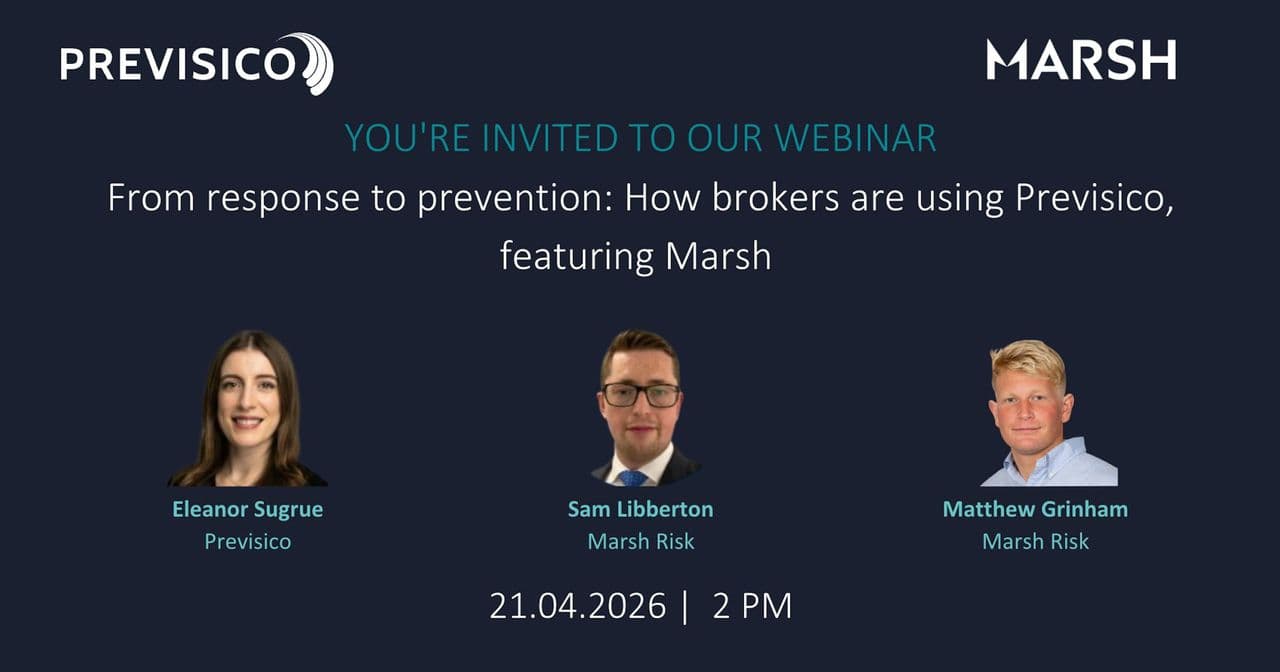 PREVISICO

MARSH

YOU'RE INVITED TO OUR WEBINAR

From response to prevention: How brokers are using Previsico, featuring Marsh

Eleanor Sugrue
Previsico

Sam Libberton
Marsh Risk

Matthew Grinham
Marsh Risk

21.04.2026 | 2 PM